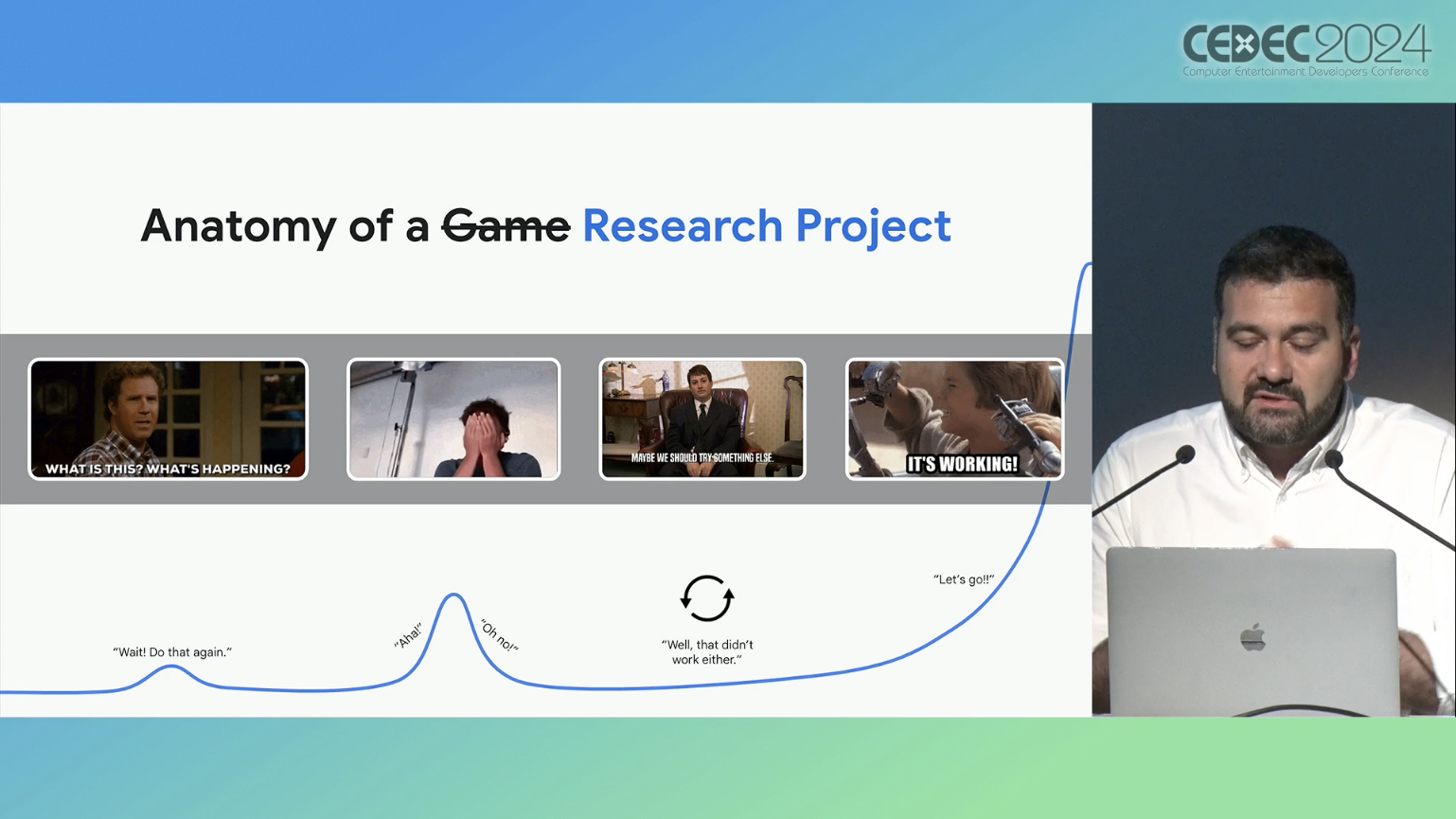 CEDEC2024
Computer Entertainment Developers Conference

Anatomy of a ~~Game~~ Research Project

WHAT IS THIS? WHAT'S HAPPENING?

MAYBE WE SHOULD TRY SOMETHING ELSE.

IT'S WORKING!

"Wait! Do that again."

"Aha!"

"Oh no!"

"Well, that didn't work either."

"Let's go!!"